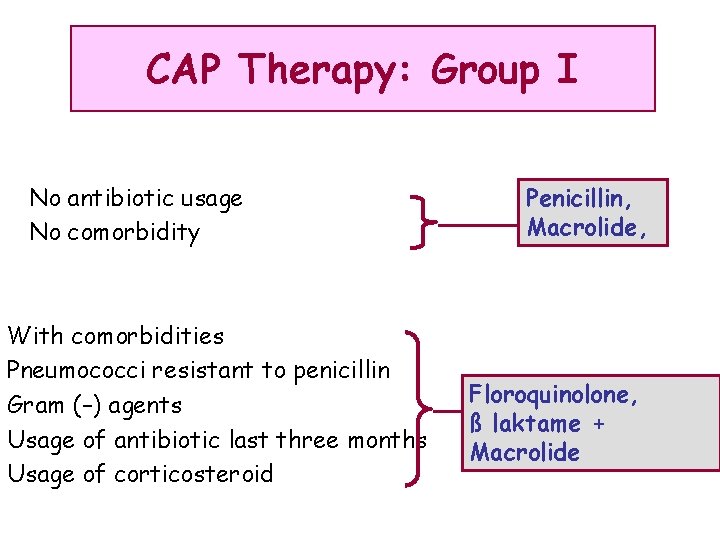 CAP Therapy: Group I

No antibiotic usage
No comorbidity

Penicillin,
Macrolide,

With comorbidities
Pneumococci resistant to penicillin
Gram (-) agents
Usage of antibiotic last three months
Usage of corticosteroid

Floroquinolone,
ß laktame +
Macrolide